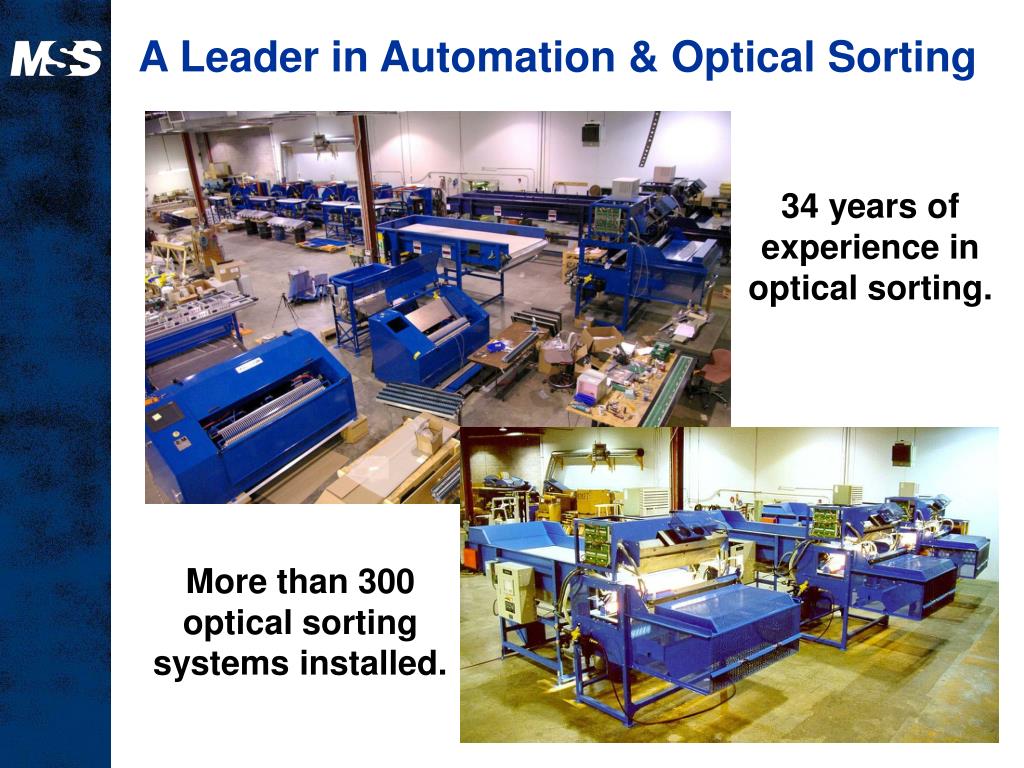 MSS

A Leader in Automation & Optical Sorting

34 years of experience in optical sorting.

More than 300 optical sorting systems installed.